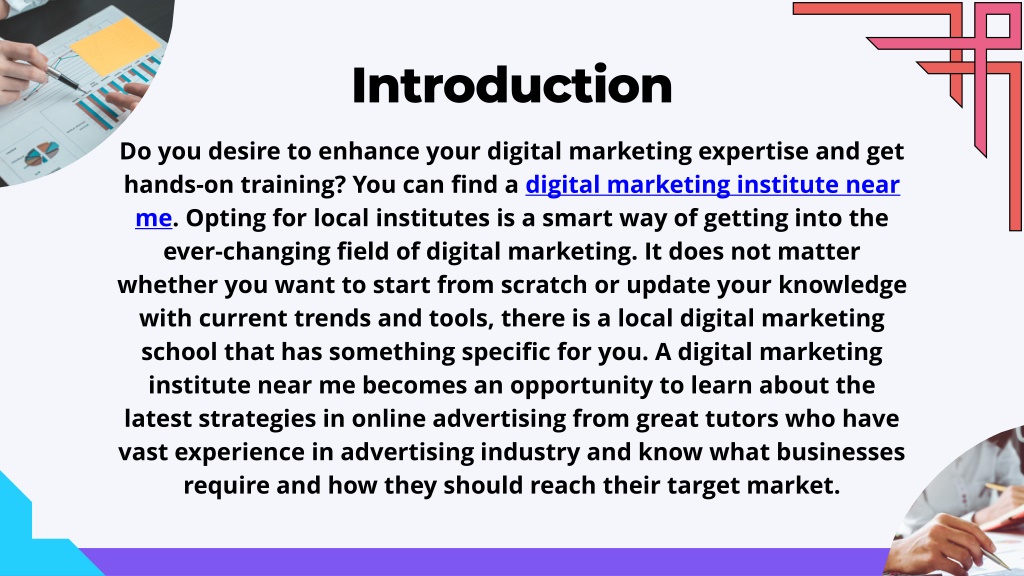 Introduction

Do you desire to enhance your digital marketing expertise and get hands-on training? You can find a digital marketing institute near me. Opting for local institutes is a smart way of getting into the ever-changing field of digital marketing. It does not matter whether you want to start from scratch or update your knowledge with current trends and tools, there is a local digital marketing school that has something specific for you. A digital marketing institute near me becomes an opportunity to learn about the latest strategies in online advertising from great tutors who have vast experience in advertising industry and know what businesses require and how they should reach their target market.